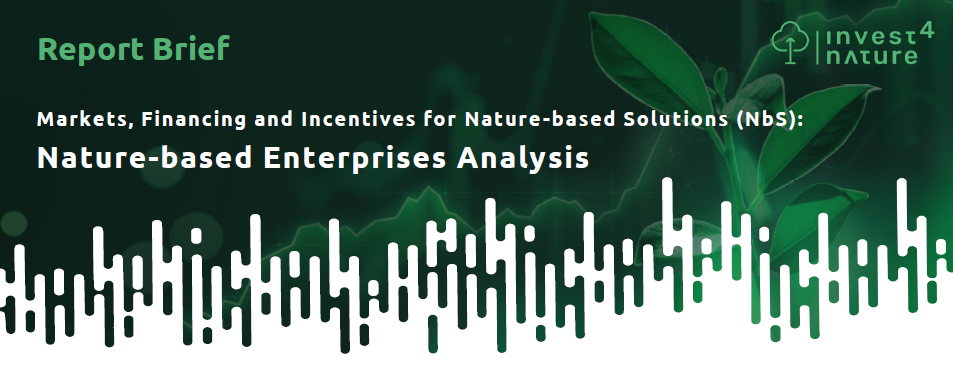 Report Brief

invest 4 nature

Markets, Financing and Incentives for Nature-based Solutions (NbS):

Nature-based Enterprises Analysis